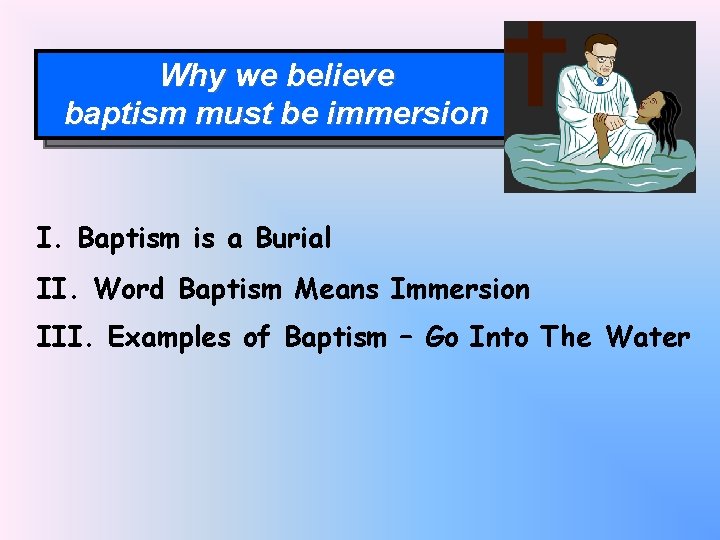 Why we believe
baptism must be immersion

I. Baptism is a Burial

II. Word Baptism Means Immersion

III. Examples of Baptism – Go Into The Water